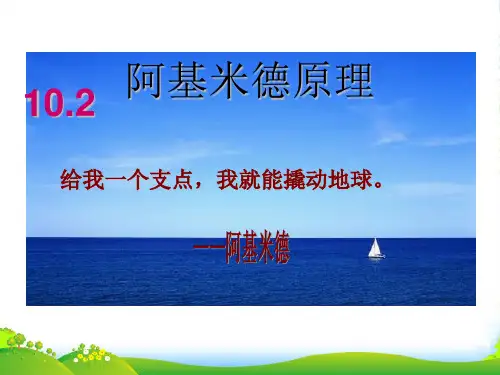 10.2 阿基米德原理

给我一个支点，我就能撬动地球。

——阿基米德